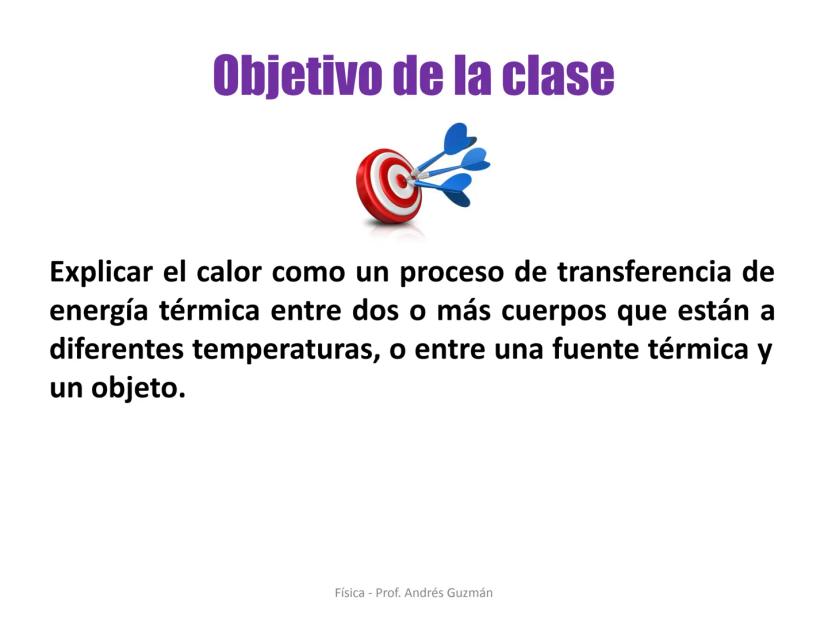 Objetivo de la clase

Explicar el calor como un proceso de transferencia de energía térmica entre dos o más cuerpos que están a diferentes temperaturas, o entre una fuente térmica y un objeto.

Física - Prof. Andrés Guzmán